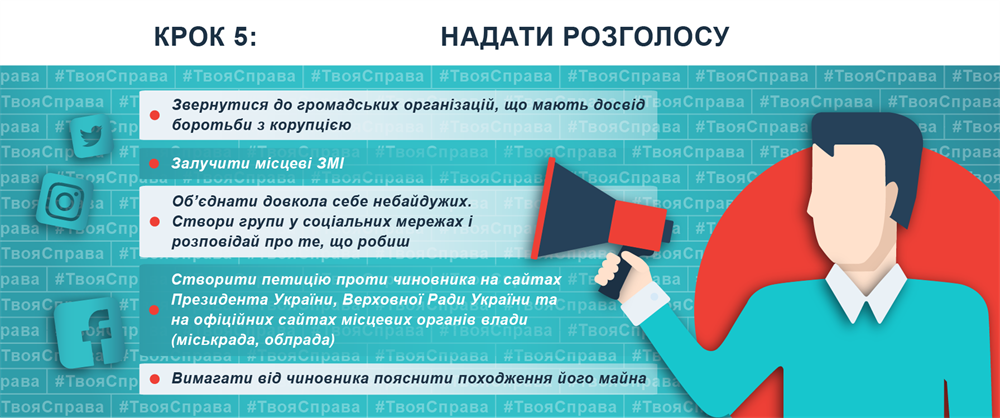 КРОК 5: НАДАТИ РОЗГОЛОСУ

• Звернутися до громадських організацій, що мають досвід боротьби з корупцією

• Залучити місцеві ЗМІ

• Об'єднати довкола себе небайдужих. Створи групи у соціальних мережах і розповідай про те, що робиш

• Створити петицію проти чиновника на сайтах Президента України, Верховної Ради України та на офіційних сайтах місцевих органів влади (міськрада, облрада)

• Вимагати від чиновника пояснити походження його майна

#ТвояСправа